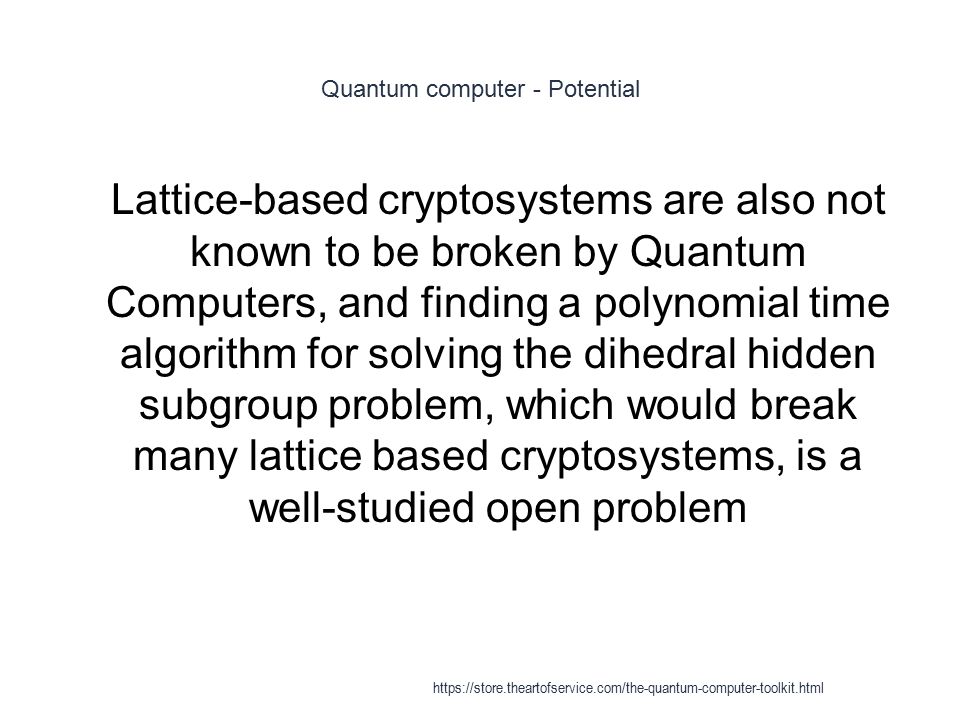 Quantum computer - Potential

Lattice-based cryptosystems are also not known to be broken by Quantum Computers, and finding a polynomial time algorithm for solving the dihedral hidden subgroup problem, which would break many lattice based cryptosystems, is a well-studied open problem

https://store.theartofservice.com/the-quantum-computer-toolkit.html